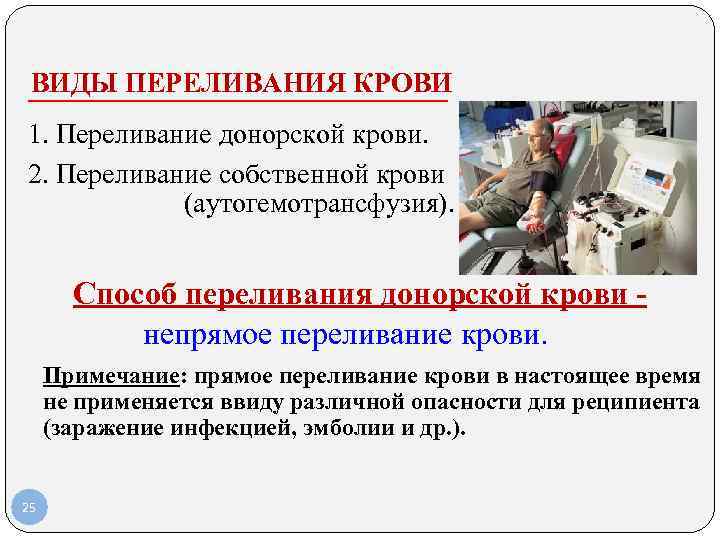 ВИДЫ ПЕРЕЛИВАНИЯ КРОВИ

1. Переливание донорской крови.

2. Переливание собственной крови (аутогемотрансфузия).

Способ переливания донорской крови - непрямое переливание крови.

Примечание: прямое переливание крови в настоящее время не применяется ввиду различной опасности для реципиента (заражение инфекцией, эмболии и др.).

25